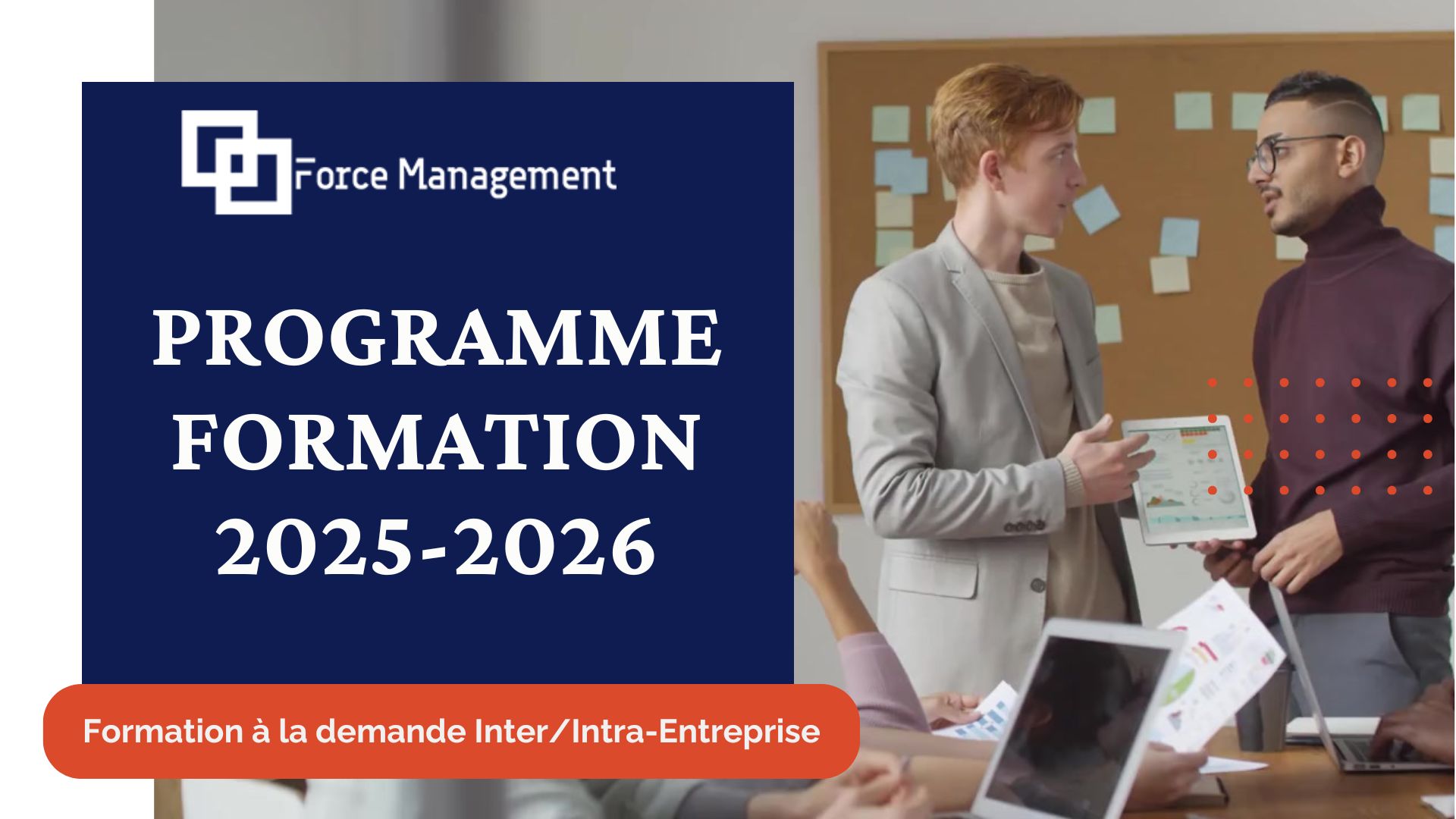 Force Management

PROGRAMME FORMATION 2025-2026

Formation à la demande Inter/Intra-Entreprise